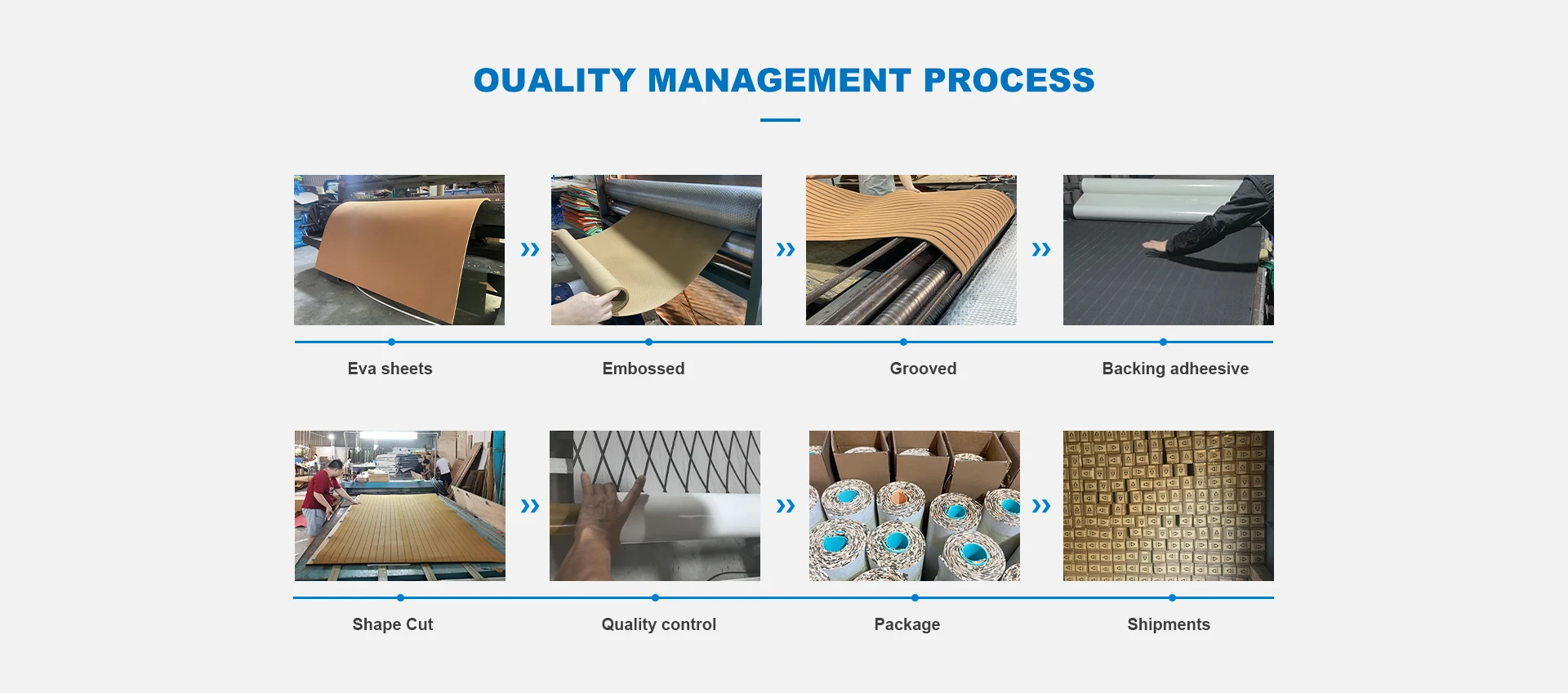 OUALITY MANAGEMENT PROCESS

Eva sheets

Embossed

Grooved

Backing adheesive

Shape Cut

Quality control

Package

Shipments